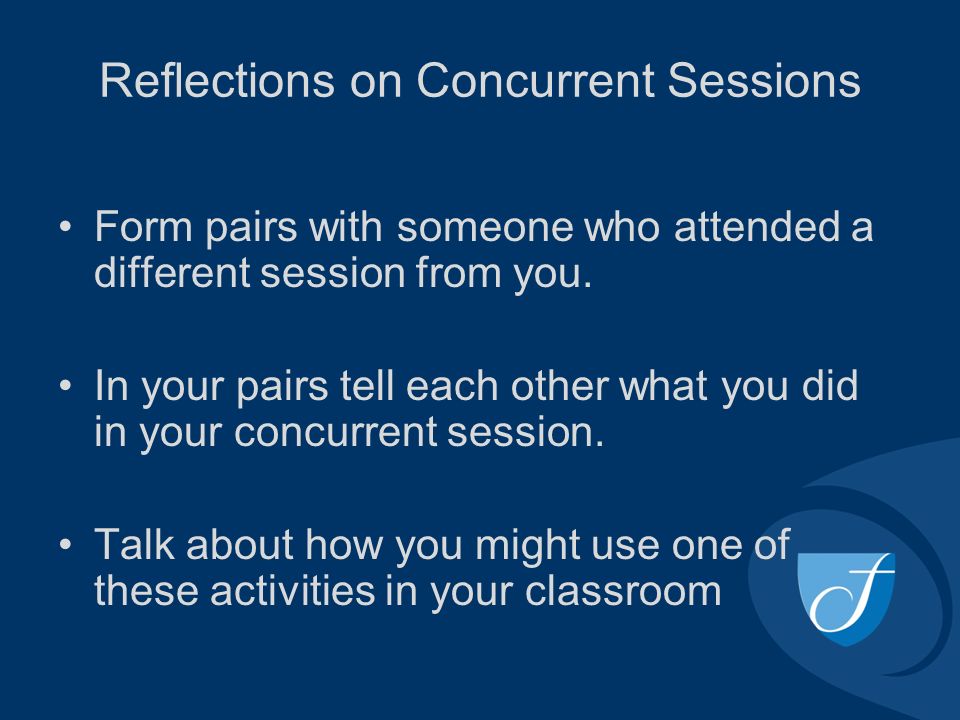 Reflections on Concurrent Sessions

• Form pairs with someone who attended a different session from you.

• In your pairs tell each other what you did in your concurrent session.

• Talk about how you might use one of these activities in your classroom